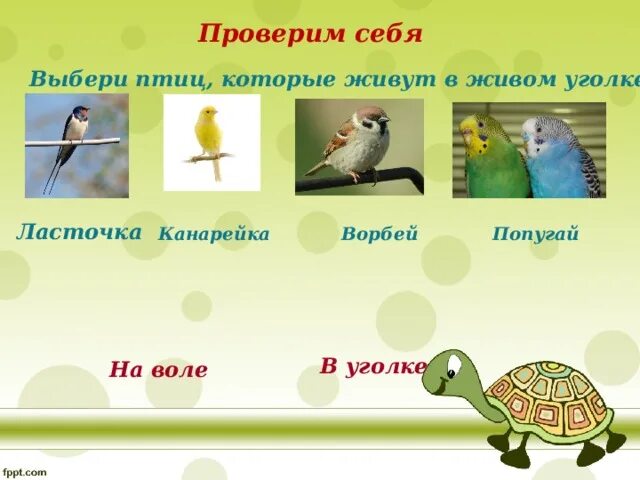 Проверим себя

Выбери птиц, которые живут в живом уголке

Ласточка Канарейка Ворбей Попугай

На воле

В уголке

fppt.com